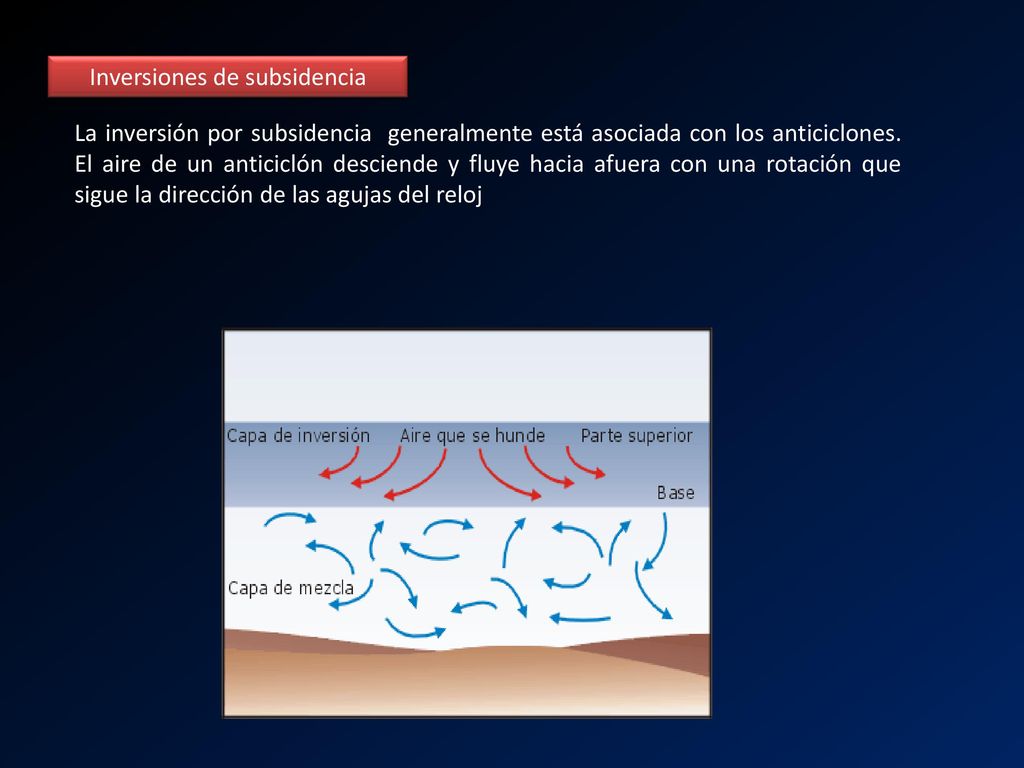 Inversiones de subsidencia

La inversión por subsidencia generalmente está asociada con los anticiclones. El aire de un anticiclón desciende y fluye hacia afuera con una rotación que sigue la dirección de las agujas del reloj

Capa de inversión
Aire que se hunde
Parte superior
Base
Capa de mezcla